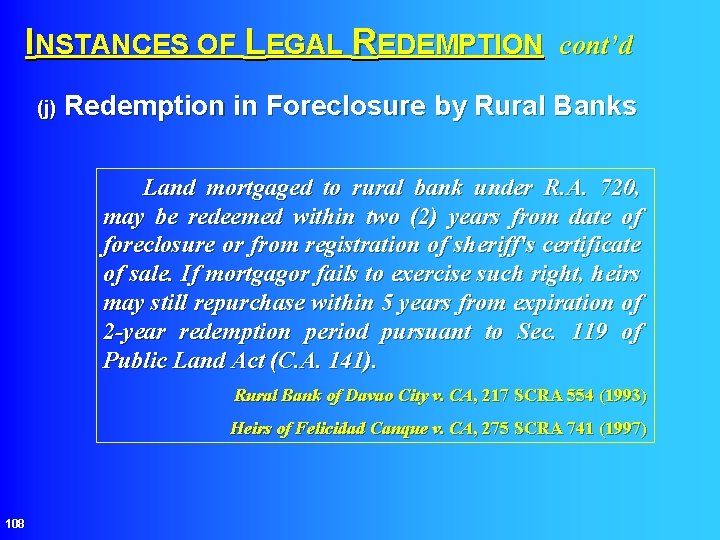 INSTANCES OF LEGAL REDEMPTION cont'd

(j) Redemption in Foreclosure by Rural Banks

Land mortgaged to rural bank under R.A. 720, may be redeemed within two (2) years from date of foreclosure or from registration of sheriff's certificate of sale. If mortgagor fails to exercise such right, heirs may still repurchase within 5 years from expiration of 2-year redemption period pursuant to Sec. 119 of Public Land Act (C.A. 141).

Rural Bank of Davao City v. CA, 217 SCRA 554 (1993)

Heirs of Felicidad Canque v. CA, 275 SCRA 741 (1997)

108